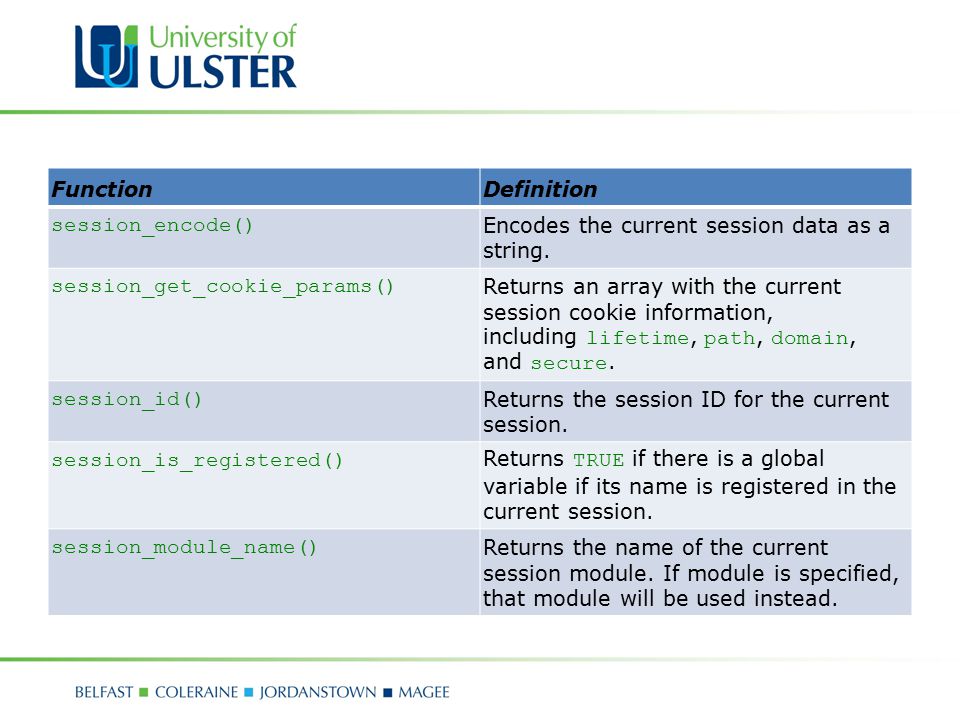 University of
ULSTER

| Function | Definition |
|---|---|
| session_encode() | Encodes the current session data as a string. |
| session_get_cookie_params() | Returns an array with the current session cookie information, including lifetime, path, domain, and secure. |
| session_id() | Returns the session ID for the current session. |
| session_is_registered() | Returns TRUE if there is a global variable if its name is registered in the current session. |
| session_module_name() | Returns the name of the current session module. If module is specified, that module will be used instead. |

BELFAST ■ COLERAINE ■ JORDANSTOWN ■ MAGEE